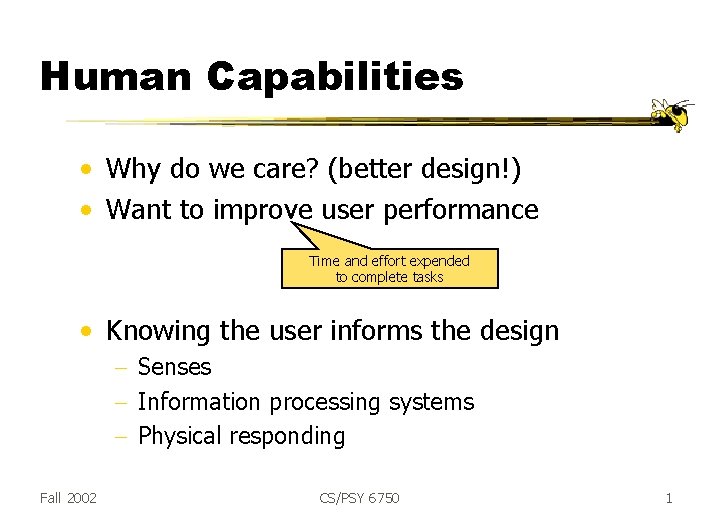 Human Capabilities

• Why do we care? (better design!)
• Want to improve user performance

Time and effort expended to complete tasks

• Knowing the user informs the design
– Senses
– Information processing systems
– Physical responding

Fall 2002

CS/PSY 6750

1